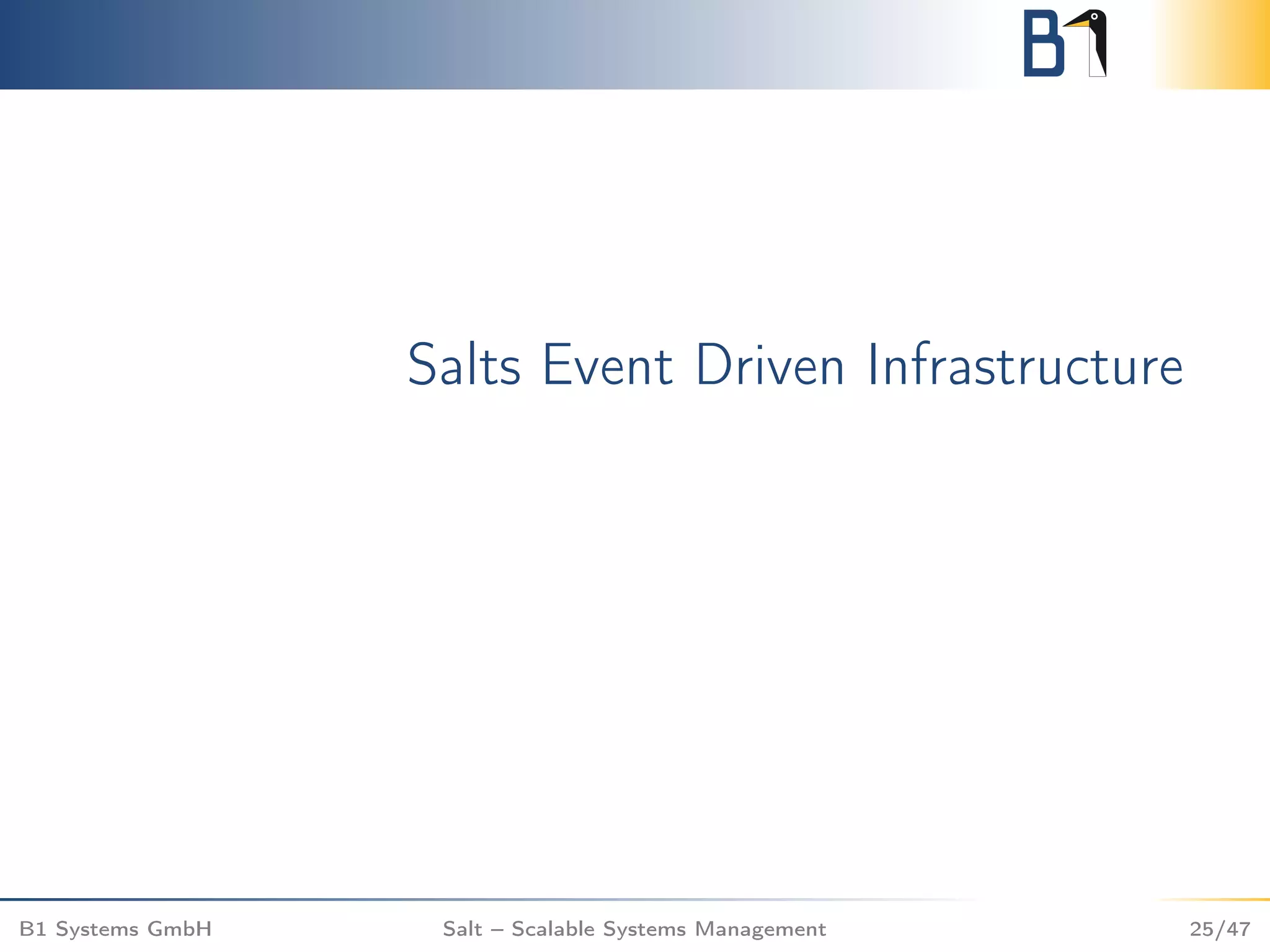 B1

Salts Event Driven Infrastructure

B1 Systems GmbH

Salt – Scalable Systems Management

25/47